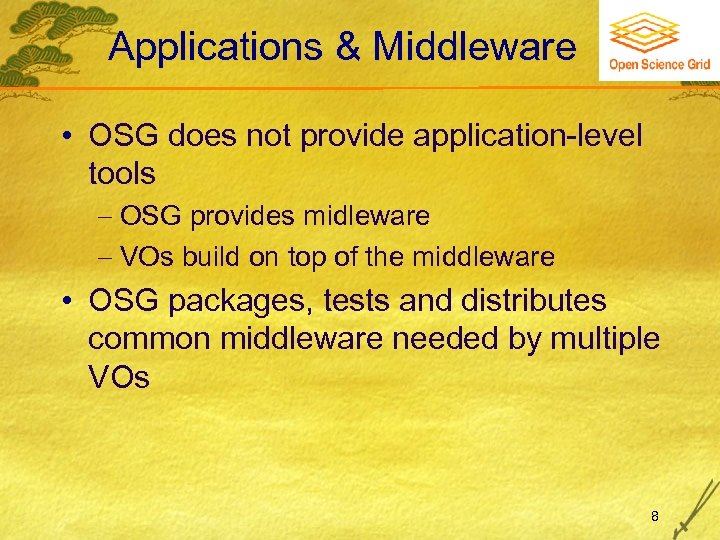 Applications & Middleware

Open Science Grid

• OSG does not provide application-level tools
– OSG provides midleware
– VOs build on top of the middleware

• OSG packages, tests and distributes common middleware needed by multiple VOs

8